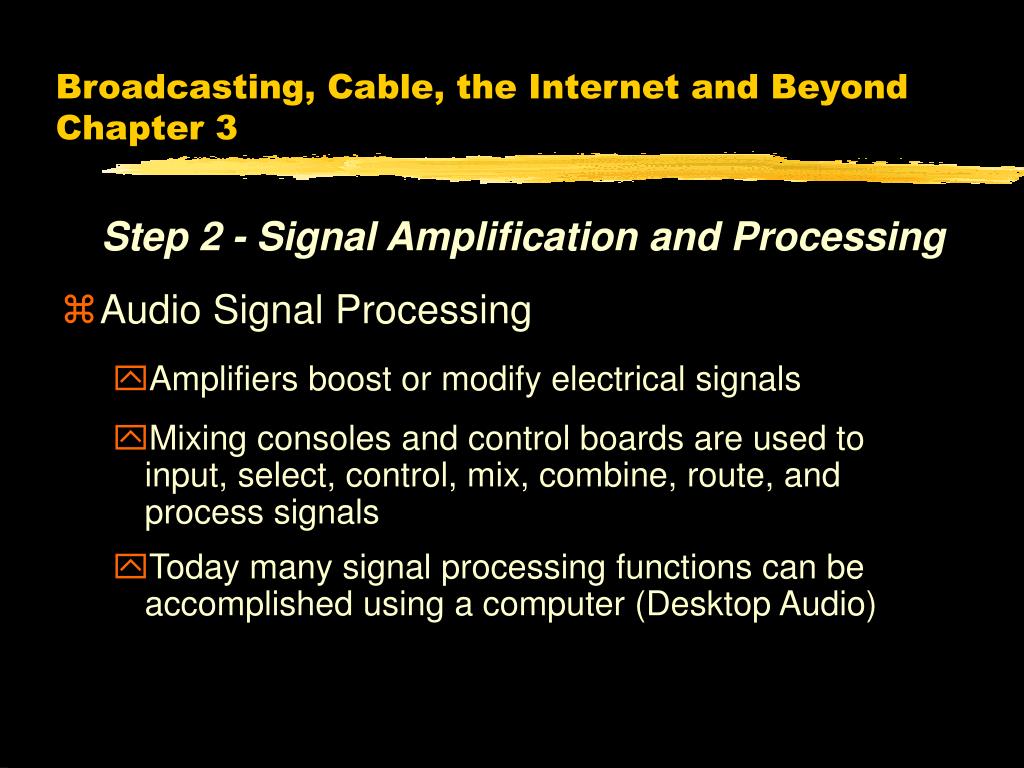 Broadcasting, Cable, the Internet and Beyond
Chapter 3

Step 2 - Signal Amplification and Processing

Audio Signal Processing

Amplifiers boost or modify electrical signals

Mixing consoles and control boards are used to input, select, control, mix, combine, route, and process signals

Today many signal processing functions can be accomplished using a computer (Desktop Audio)